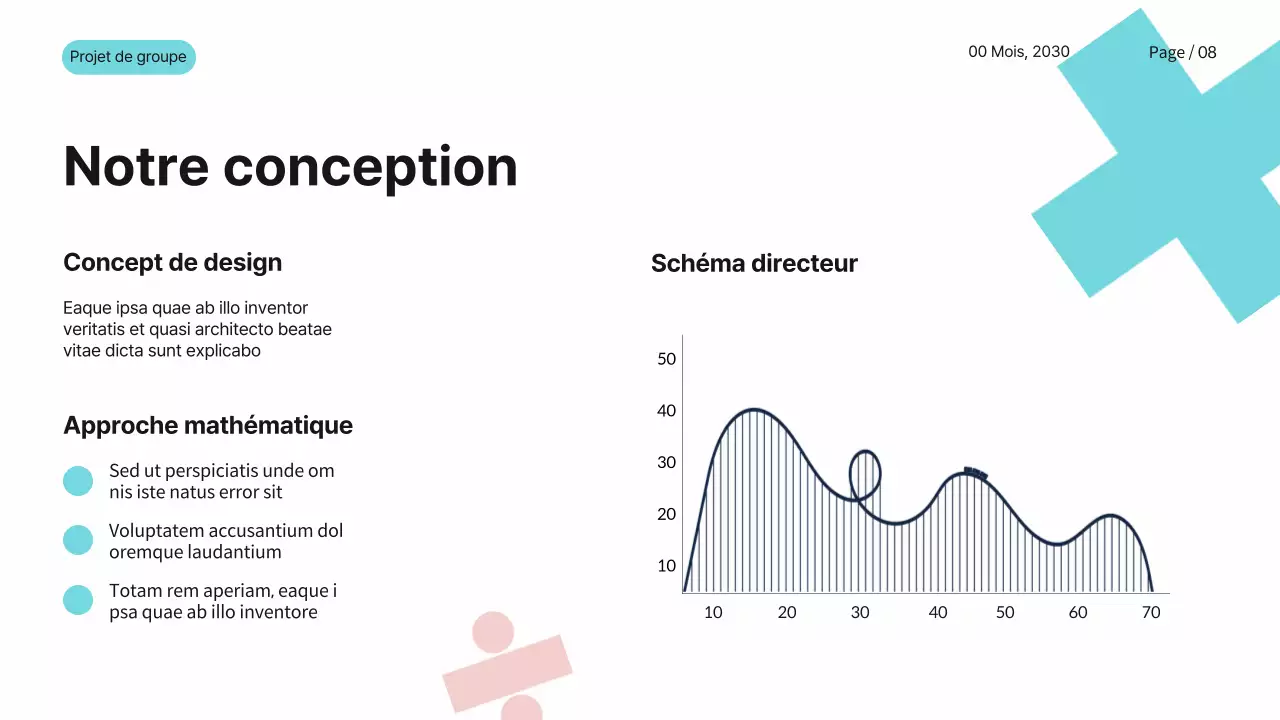 Projet de groupe

00 Mois, 2030

Page / 08

Notre conception

Concept de design

Eaque ipsa quae ab illo inventor veritatis et quasi architecto beatae vitae dicta sunt explicabo

Approche mathématique

Sed ut perspiciatis unde om nis iste natus error sit

Voluptatem accusantium dol oremque laudantium

Totam rem aperiam, eaque i psa quae ab illo inventore

Schéma directeur

50
40
30
20
10

10 20 30 40 50 60 70